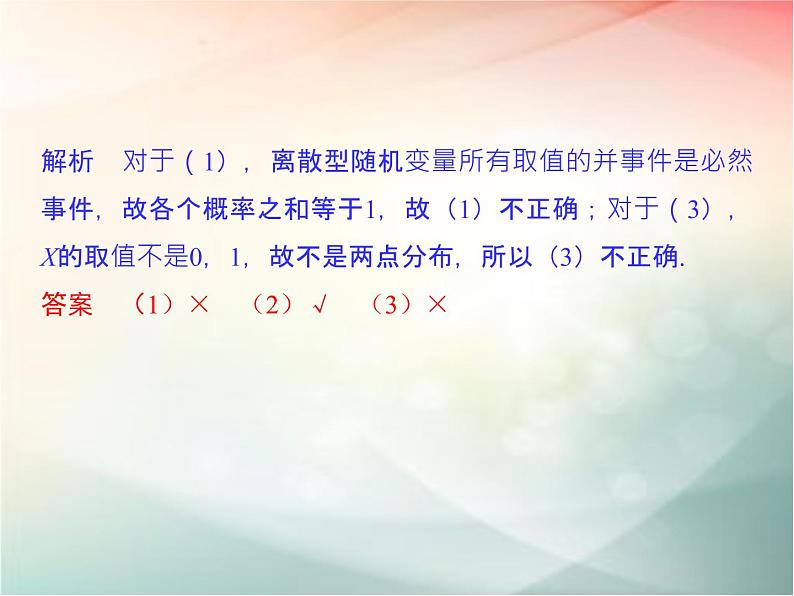 解析　对于（1），离散型随机变量所有取值的并事件是必然事件，故各个概率之和等于1，故（1）不正确；对于（3），$X$的取值不是0，1，故不是两点分布，所以（3）不正确.

答案　（1）×　（2）√　（3）×